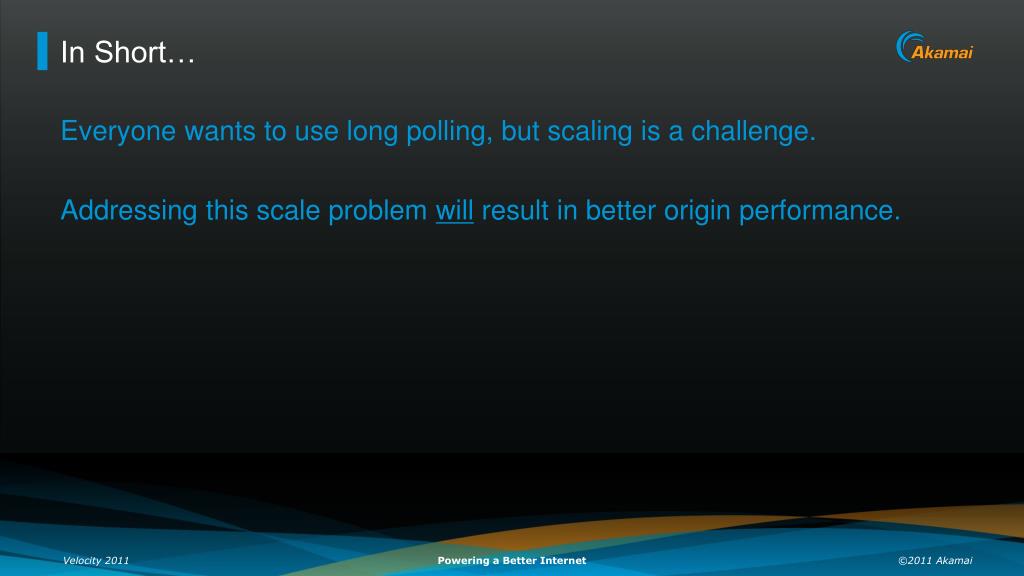 In Short…

Akamai

Everyone wants to use long polling, but scaling is a challenge.

Addressing this scale problem will result in better origin performance.

Velocity 2011

Powering a Better Internet

©2011 Akamai